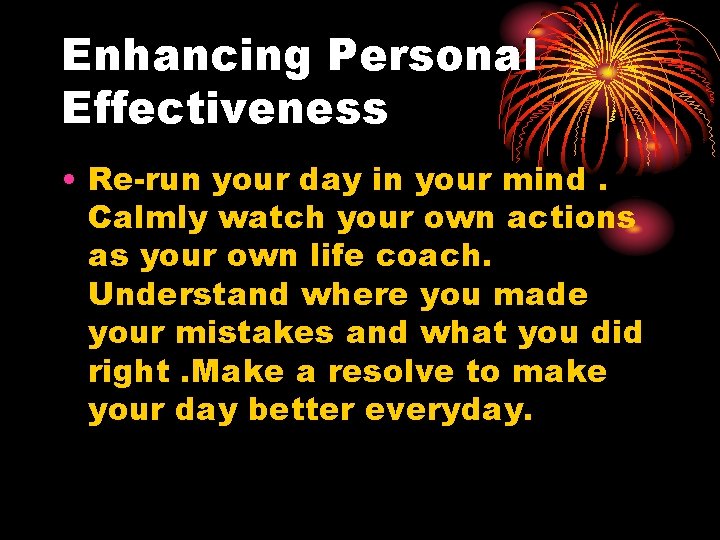 Enhancing Personal Effectiveness

• Re-run your day in your mind . Calmly watch your own actions as your own life coach. Understand where you made your mistakes and what you did right .Make a resolve to make your day better everyday.